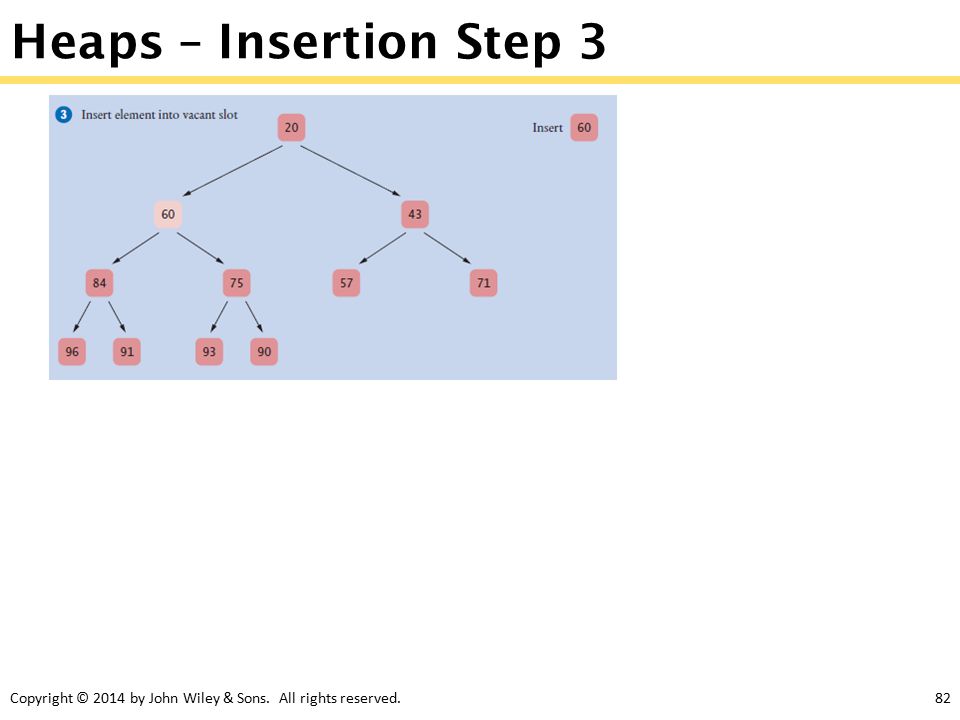 Heaps – Insertion Step 3

3 Insert element into vacant slot

Insert 60

20

60

43

84

75

57

71

96

91

93

90

Copyright © 2014 by John Wiley & Sons. All rights reserved.

82